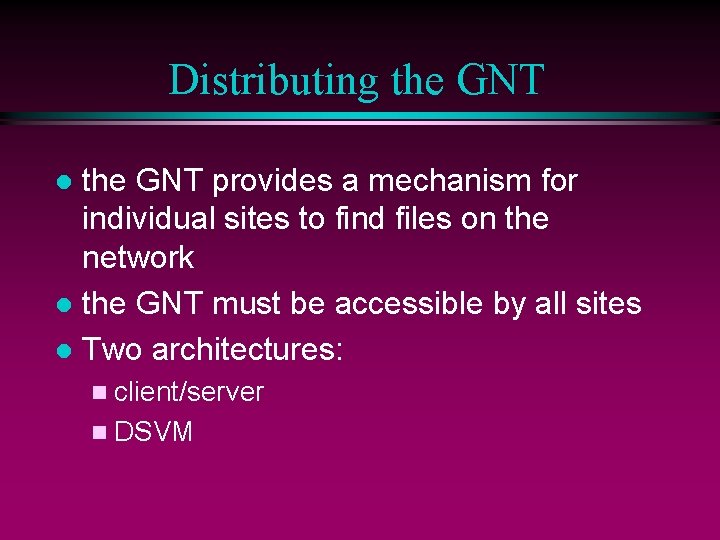 Distributing the GNT

- the GNT provides a mechanism for individual sites to find files on the network
- the GNT must be accessible by all sites
- Two architectures:
  - client/server
  - DSVM